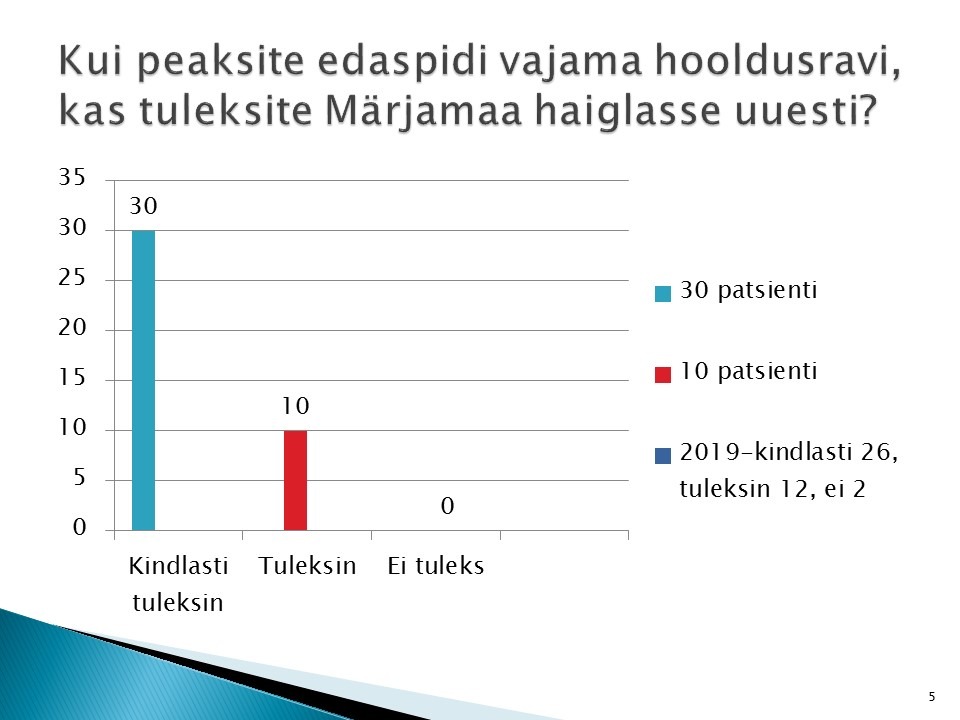 Kui peaksite edaspidi vajama hooldusravi, kas tuleksite Märjamaa haiglasse uuesti?

35
30
25
20
15
10
5
0

30
10
0

Kindlasti tuleksin
Tuleksin
Ei tuleks

30 patsienti
10 patsienti
2019-kindlasti 26, tuleksin 12, ei 2

5